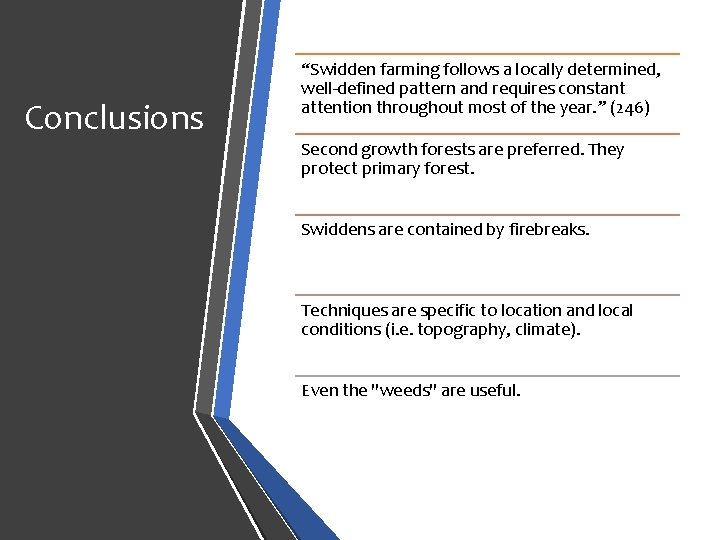 Conclusions

“Swidden farming follows a locally determined, well-defined pattern and requires constant attention throughout most of the year.” (246)

Second growth forests are preferred. They protect primary forest.

Swiddens are contained by firebreaks.

Techniques are specific to location and local conditions (i.e. topography, climate).

Even the "weeds" are useful.